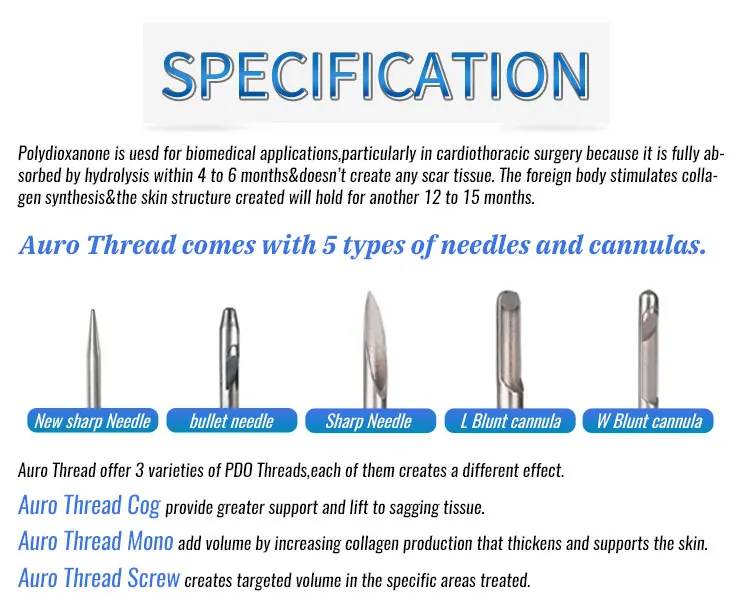 SPECIFICATION

Polydioxanone is uesd for biomedical applications,particularly in cardiothoracic surgery because it is fully absorbed by hydrolysis within 4 to 6 months&doesn't create any scar tissue. The foreign body stimulates collagen synthesis&the skin structure created will hold for another 12 to 15 months.

Auro Thread comes with 5 types of needles and cannulas.

New sharp Needle

bullet needle

Sharp Needle

L Blunt cannula

W Blunt cannula

Auro Thread offer 3 varieties of PDO Threads,each of them creates a different effect.

Auro Thread Cog provide greater support and lift to sagging tissue.

Auro Thread Mono add volume by increasing collagen production that thickens and supports the skin.

Auro Thread Screw creates targeted volume in the specific areas treated.